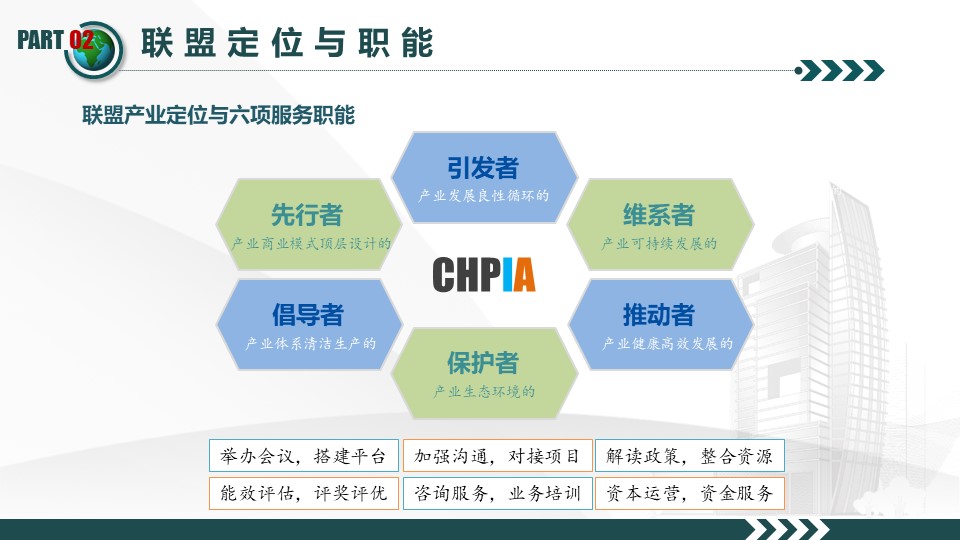 PART 02 联盟定位与职能

联盟产业定位与六项服务职能

引发者
产业发展良性循环的

先行者
产业商业模式顶层设计的

维系者
产业可持续发展的

CHPIA

倡导者
产业体系清洁生产的

推动者
产业健康高效发展的

保护者
产业生态环境的

| 举办会议，搭建平台 | 加强沟通，对接项目 | 解读政策，整合资源 |
|---|---|---|
| 能效评估，评奖评优 | 咨询服务，业务培训 | 资本运营，资金服务 |